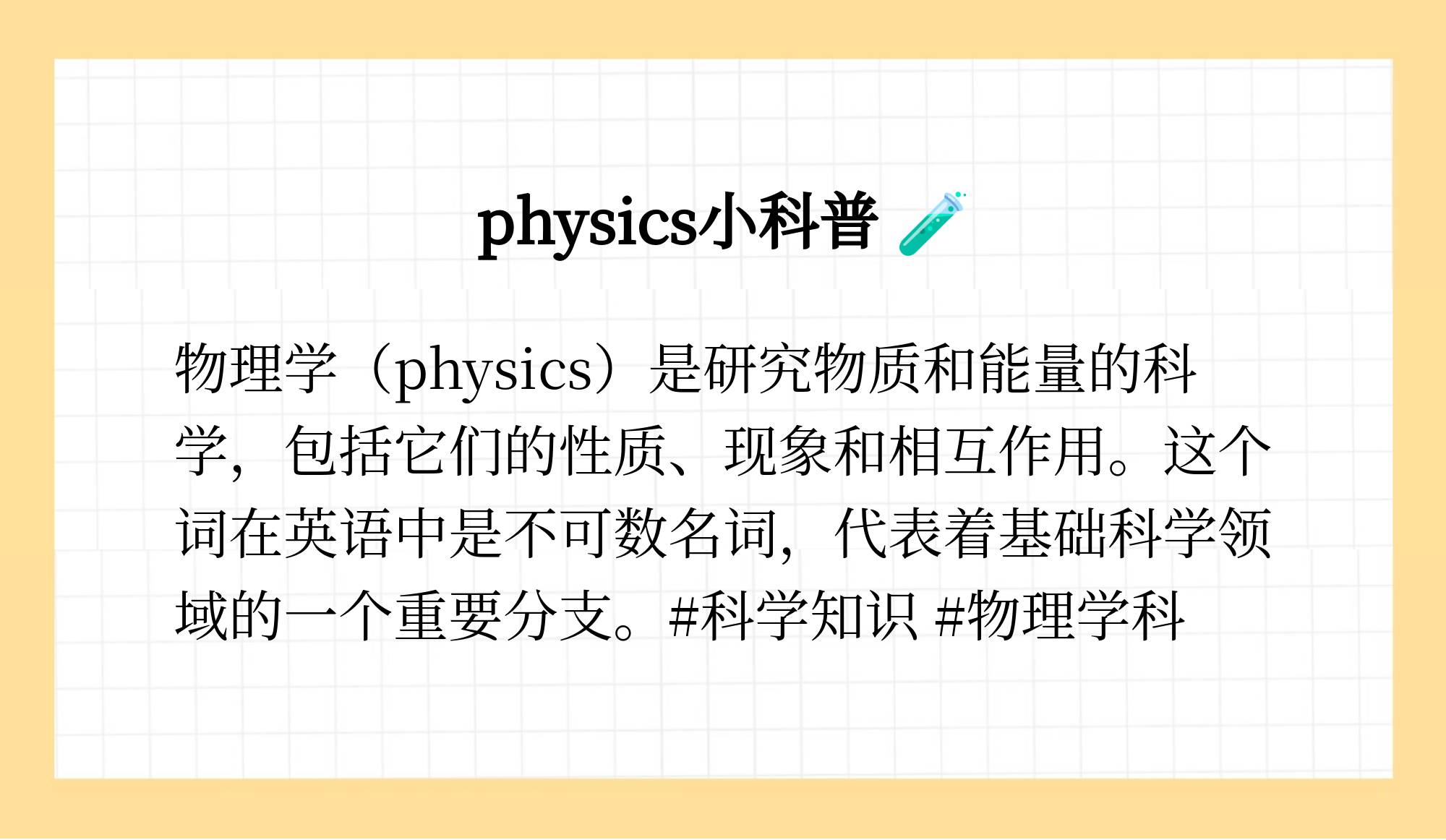 physics小科普 🧪

物理学（physics）是研究物质和能量的科学，包括它们的性质、现象和相互作用。这个词在英语中是不可数名词，代表着基础科学领域的一个重要分支。#科学知识 #物理学科